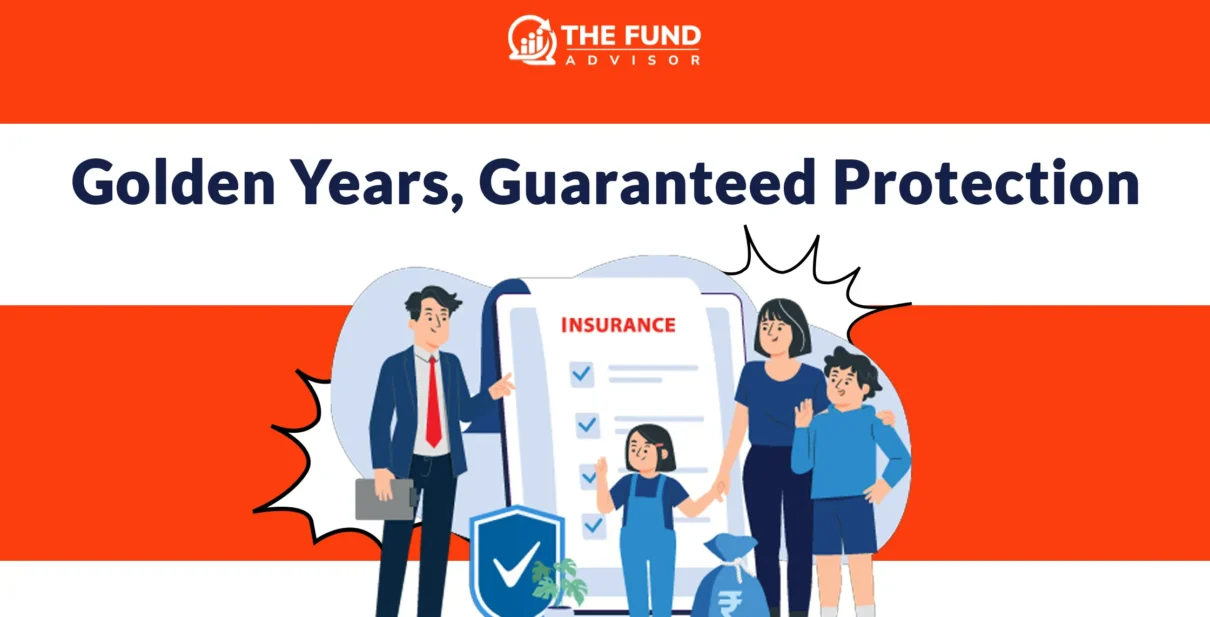 THE FUND
ADVISOR

Golden Years, Guaranteed Protection

INSURANCE

₹